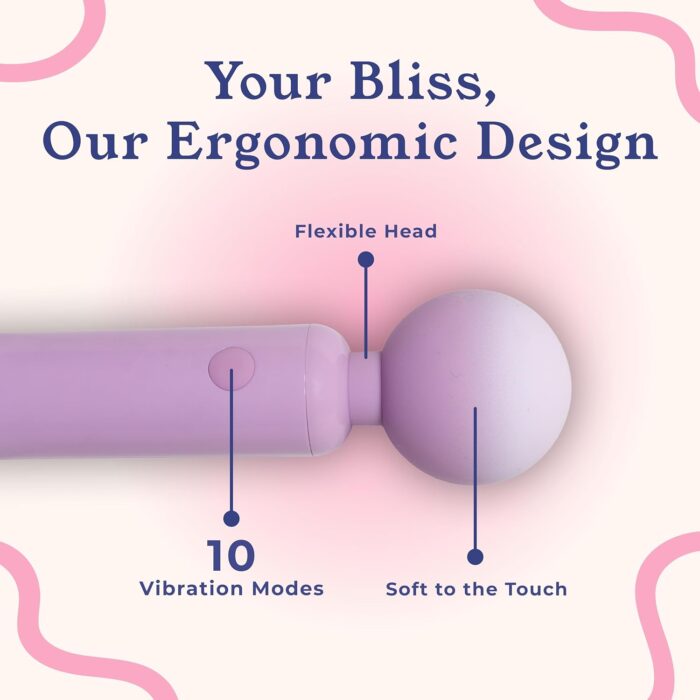 Your Bliss,
Our Ergonomic Design

Flexible Head

10
Vibration Modes

Soft to the Touch